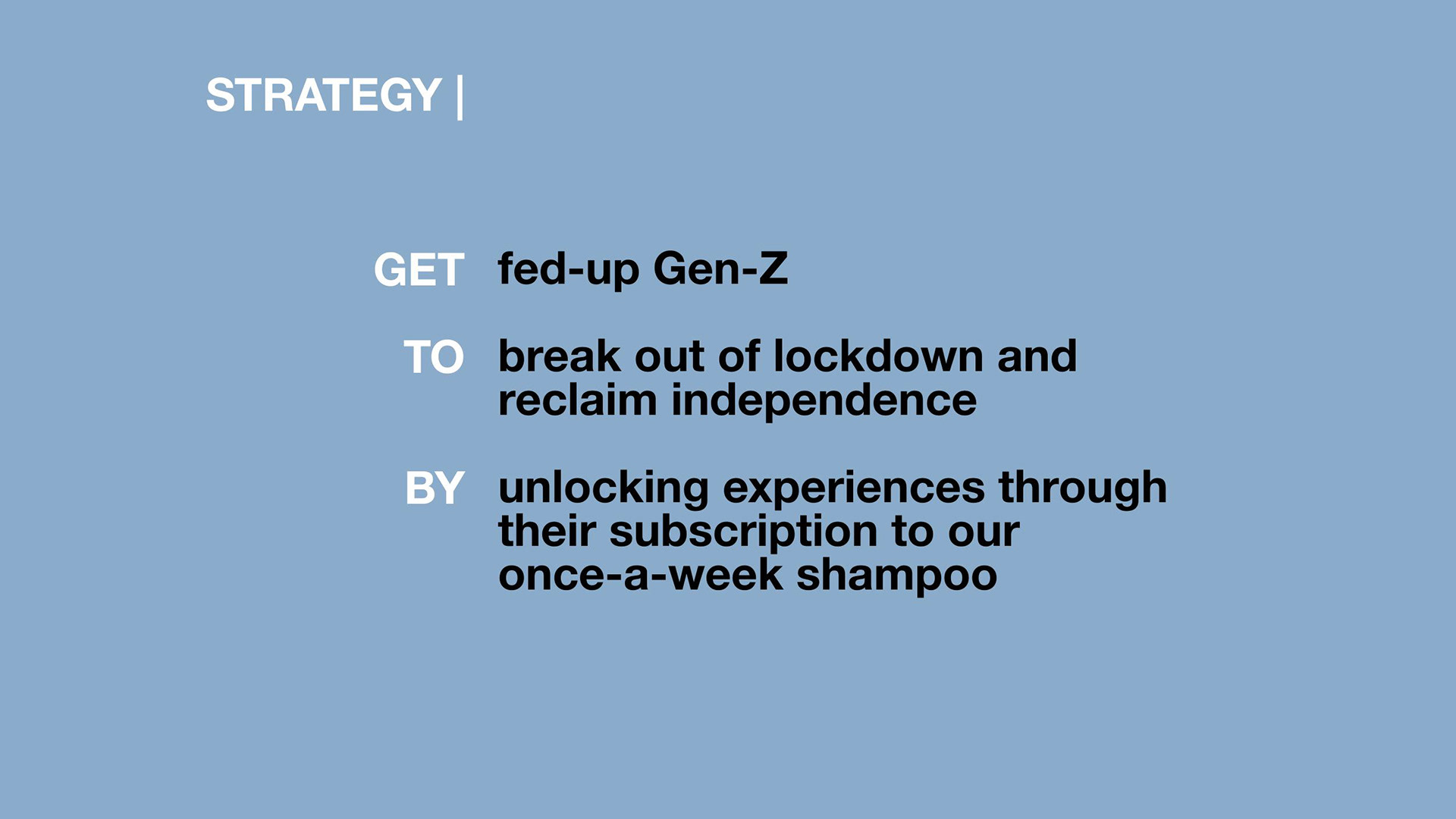 STRATEGY |

GET fed-up Gen-Z

TO break out of lockdown and reclaim independence

BY unlocking experiences through their subscription to our once-a-week shampoo